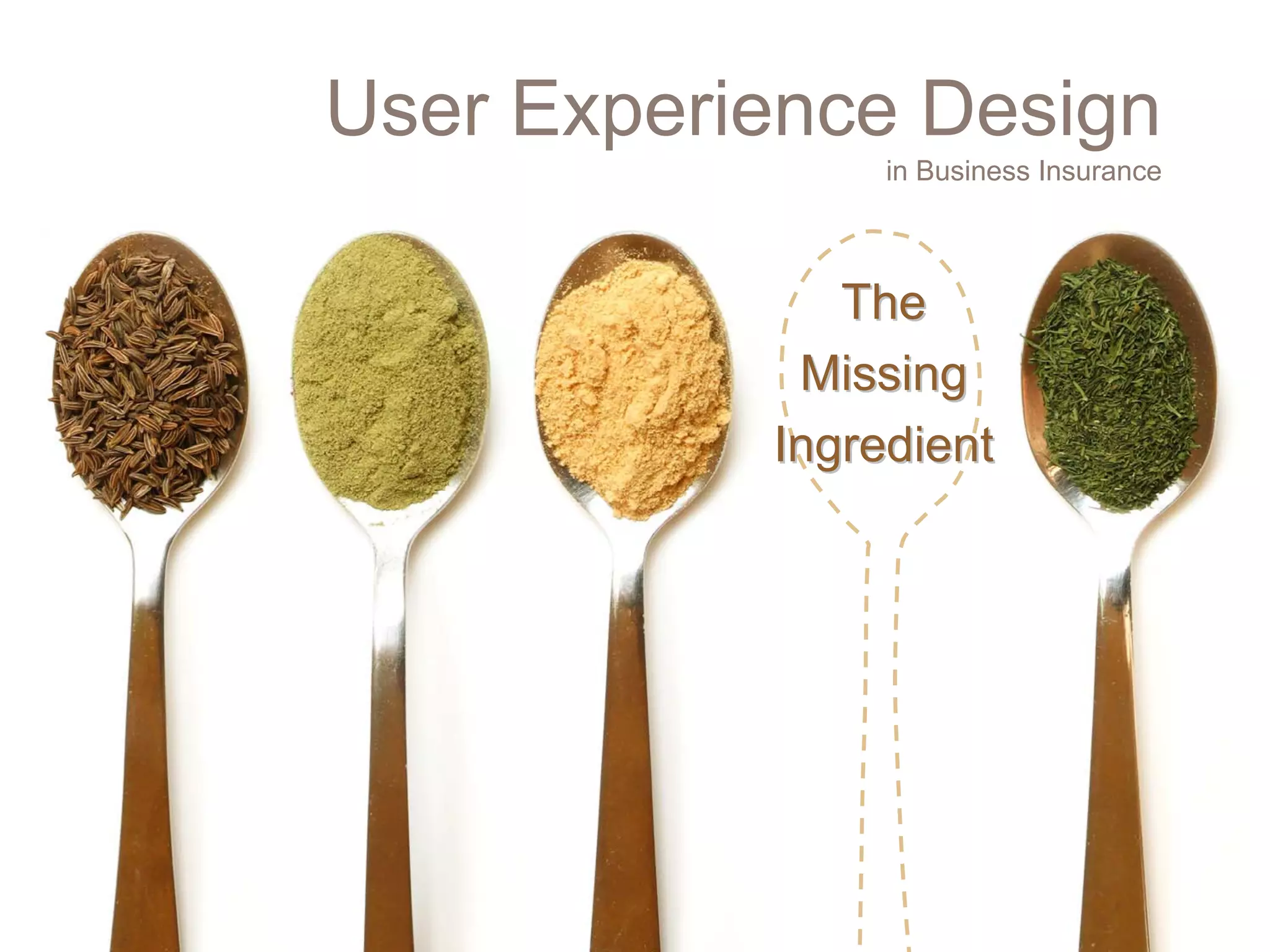 User Experience Design
in Business Insurance

The Missing Ingredient